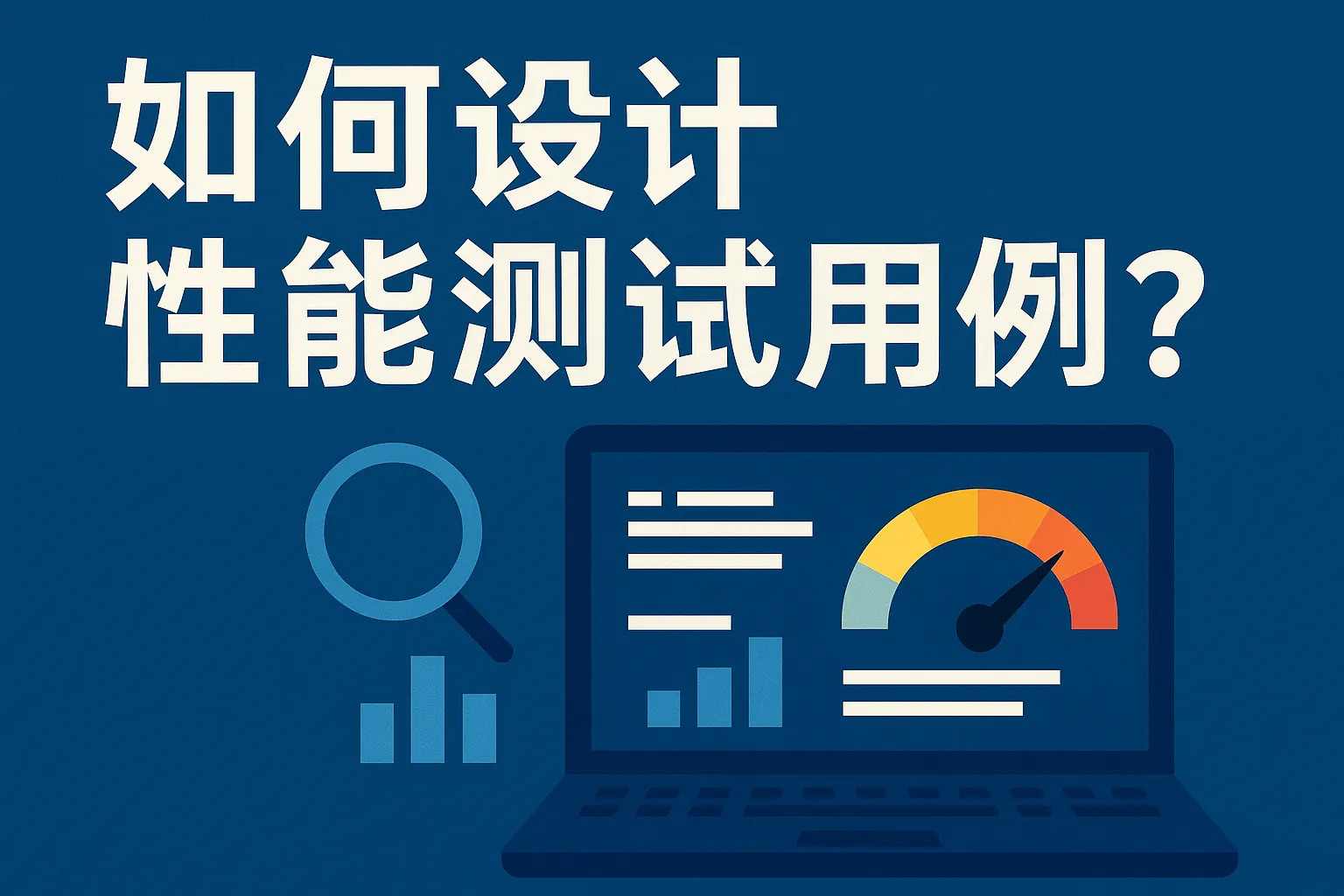 如何设计
性能测试用例？